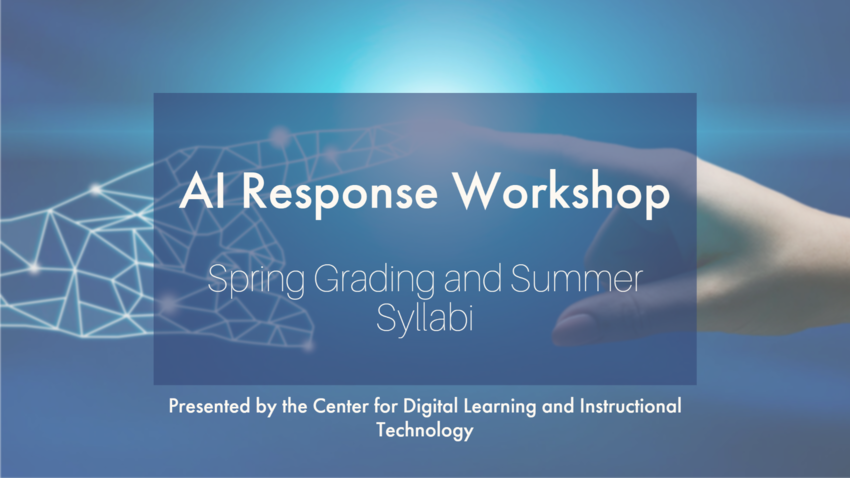 AI Response Workshop

Spring Grading and Summer Syllabi

Presented by the Center for Digital Learning and Instructional Technology